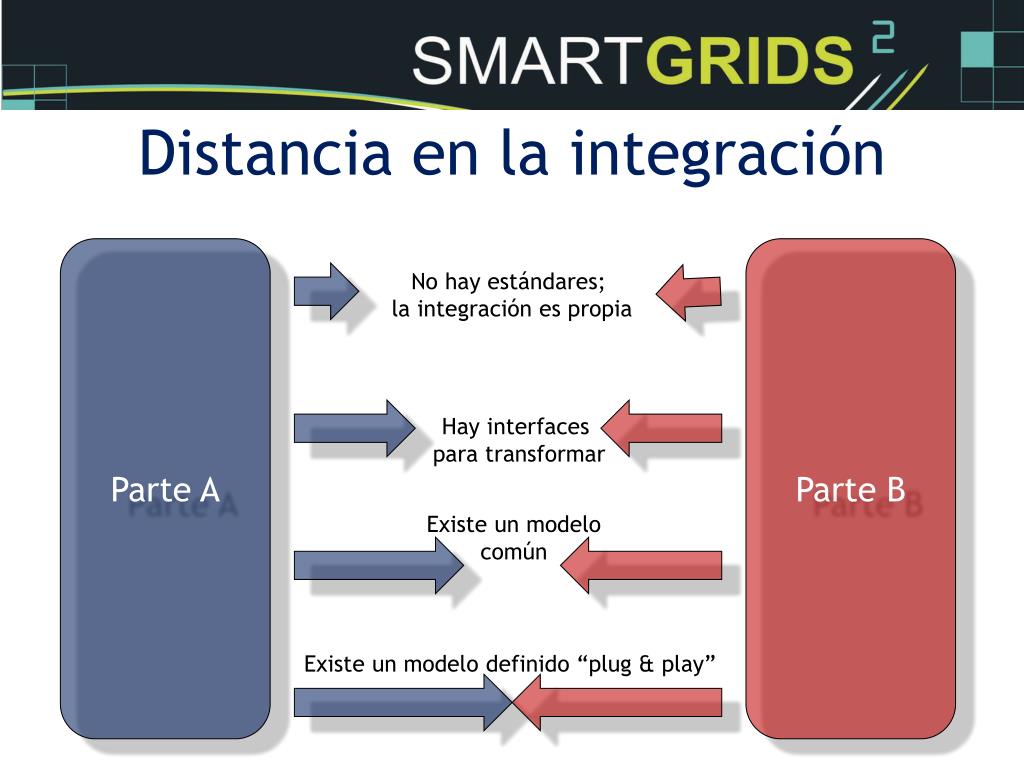 SMARTGRIDS 2

Distancia en la integración

Parte A

No hay estándares; la integración es propia

Hay interfaces para transformar

Existe un modelo común

Existe un modelo definido “plug & play”

Parte B